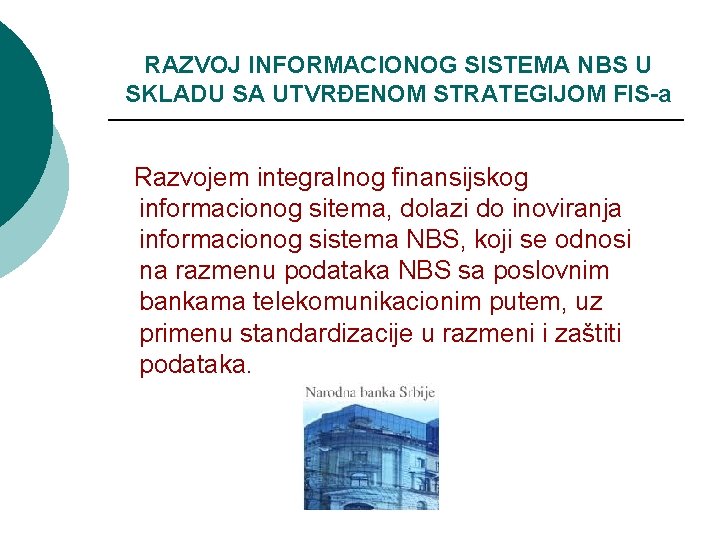 RAZVOJ INFORMACIONOG SISTEMA NBS U SKLADU SA UTVRĐENOM STRATEGIJOM FIS-a

Razvojem integralnog finansijskog informacionog sitema, dolazi do inoviranja informacionog sistema NBS, koji se odnosi na razmenu podataka NBS sa poslovnim bankama telekomunikacionim putem, uz primenu standardizacije u razmeni i zaštiti podataka.

Narodna banka Srbije